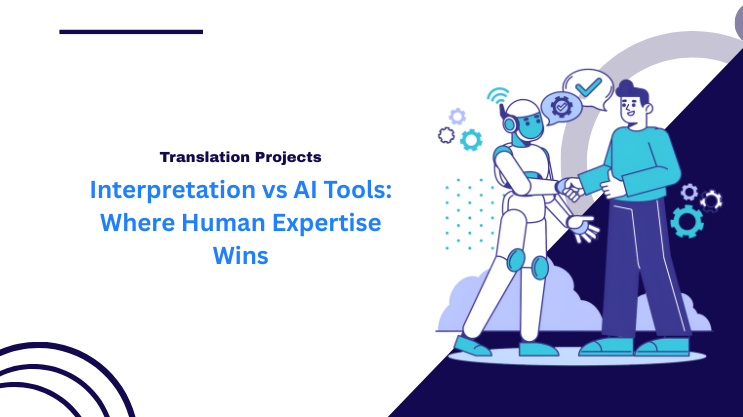 Translation Projects

Interpretation vs AI Tools: Where Human Expertise Wins